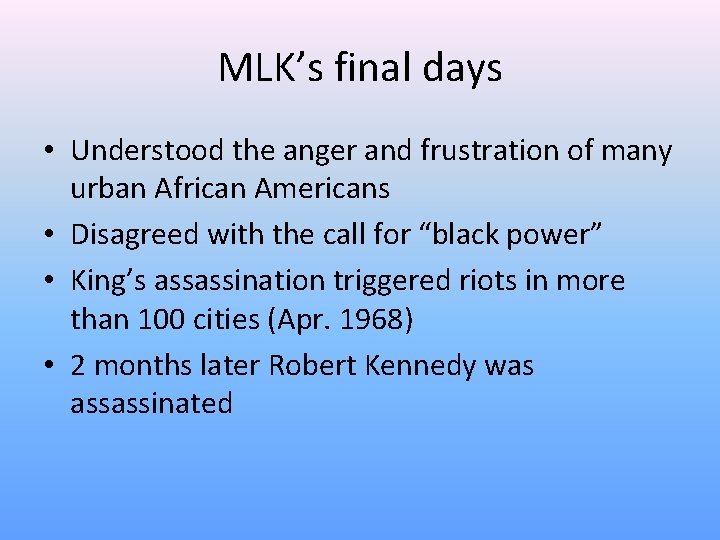 MLK’s final days

• Understood the anger and frustration of many urban African Americans
• Disagreed with the call for “black power”
• King’s assassination triggered riots in more than 100 cities (Apr. 1968)
• 2 months later Robert Kennedy was assassinated